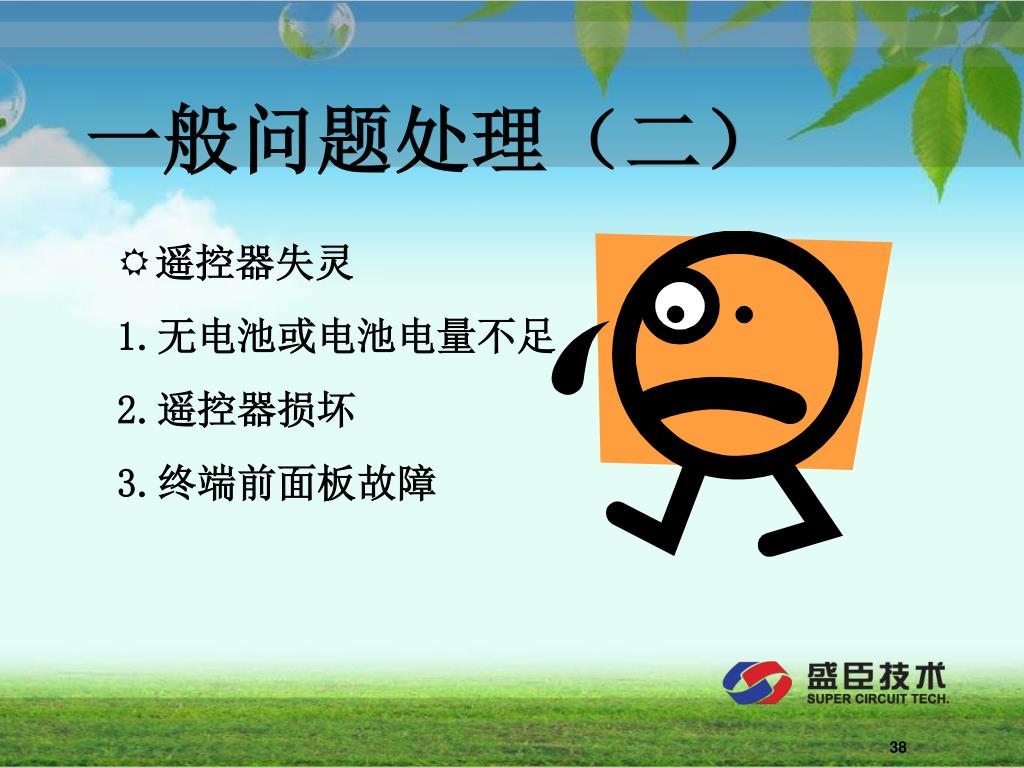 一般问题处理（二）

☼遥控器失灵

1.无电池或电池电量不足

2.遥控器损坏

3.终端前面板故障

盛臣技术
SUPER CIRCUIT TECH.

38